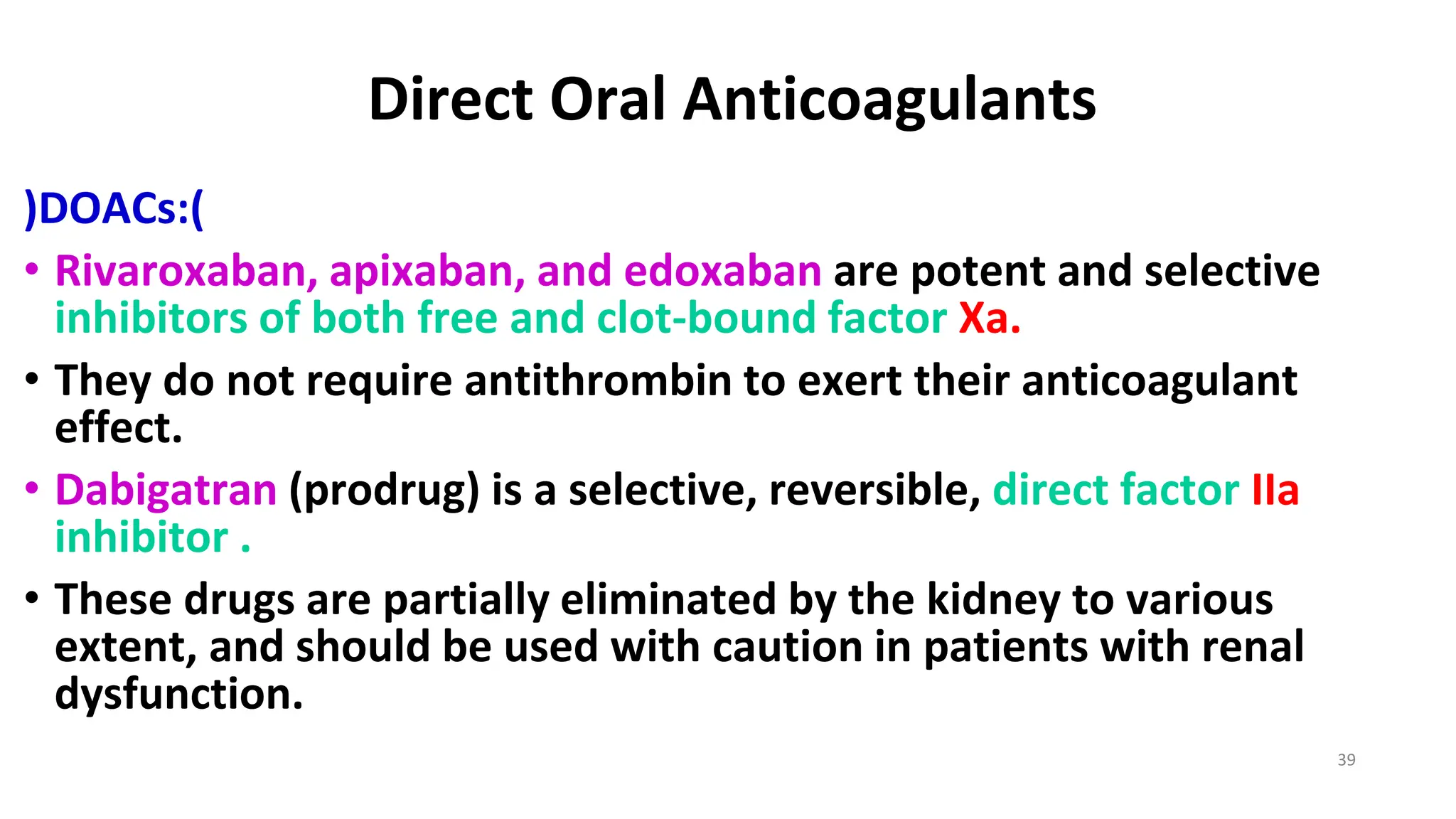 Direct Oral Anticoagulants

)DOACs:(

• Rivaroxaban, apixaban, and edoxaban are potent and selective inhibitors of both free and clot-bound factor Xa.

• They do not require antithrombin to exert their anticoagulant effect.

• Dabigatran (prodrug) is a selective, reversible, direct factor IIa inhibitor .

• These drugs are partially eliminated by the kidney to various extent, and should be used with caution in patients with renal dysfunction.

39